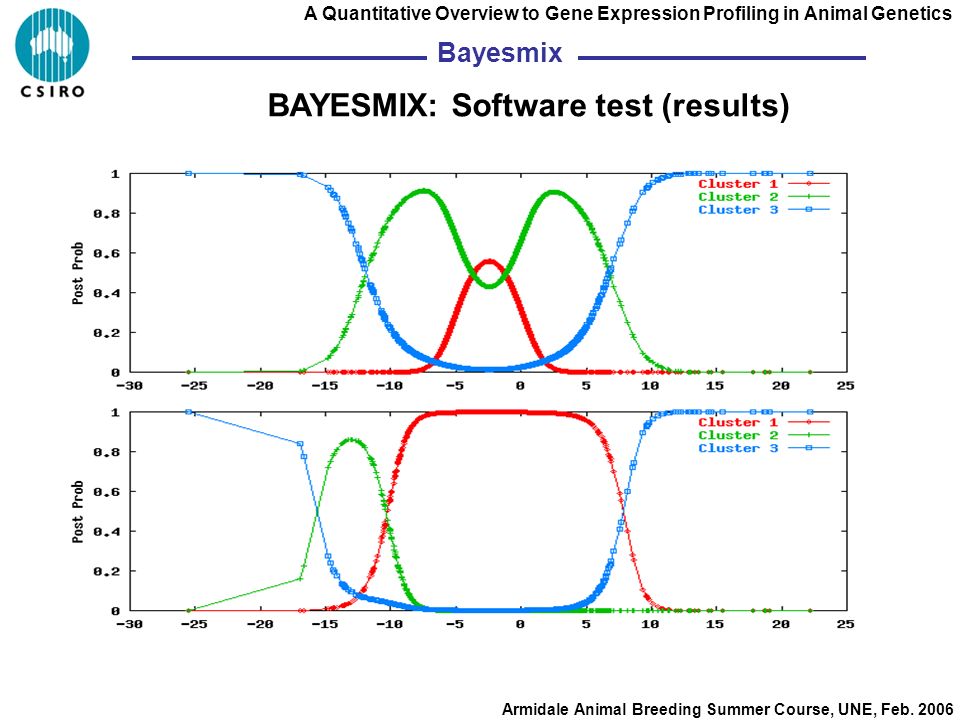 CSIRO

A Quantitative Overview to Gene Expression Profiling in Animal Genetics

Bayesmix

BAYESMIX: Software test (results)

Post Prob

1
0.8
0.6
0.4
0.2
0
-30 -25 -20 -15 -10 -5 0 5 10 15 20 25

Cluster 1
Cluster 2
Cluster 3

Post Prob

1
0.8
0.6
0.4
0.2
0
-30 -25 -20 -15 -10 -5 0 5 10 15 20 25

Cluster 1
Cluster 2
Cluster 3

Armidale Animal Breeding Summer Course, UNE, Feb. 2006